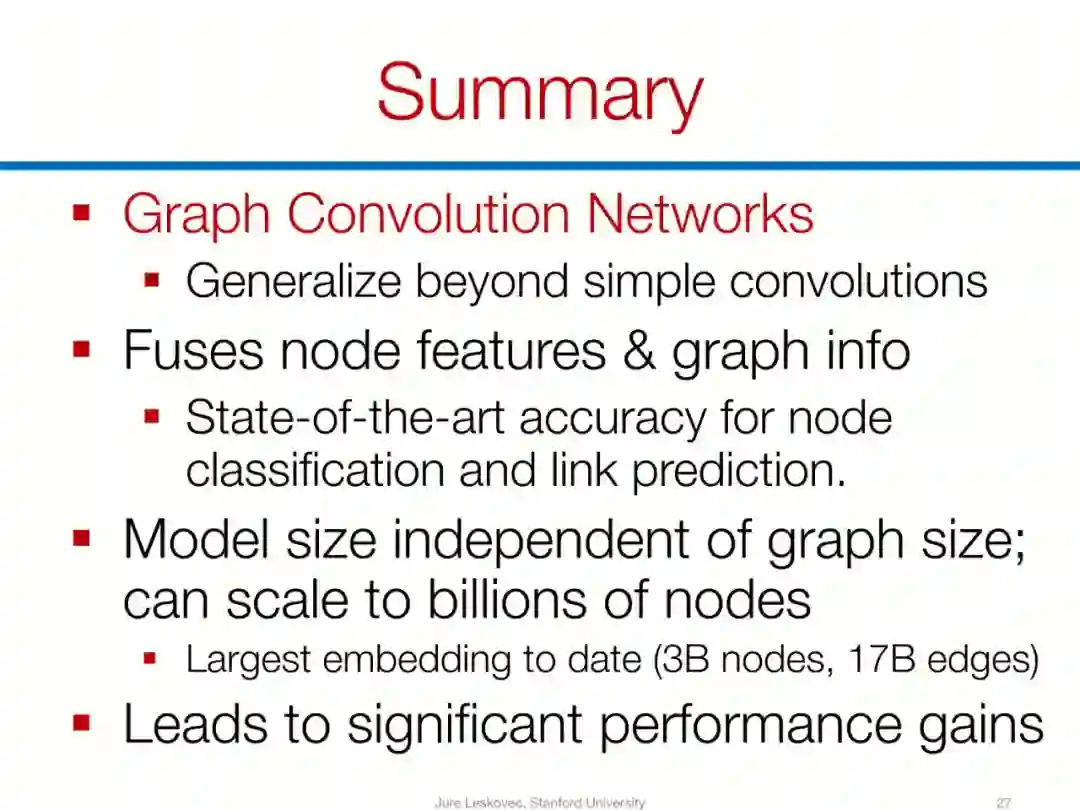 Summary

▪ Graph Convolution Networks
▪ Generalize beyond simple convolutions
▪ Fuses node features & graph info
▪ State-of-the-art accuracy for node classification and link prediction.
▪ Model size independent of graph size; can scale to billions of nodes
▪ Largest embedding to date (3B nodes, 17B edges)
▪ Leads to significant performance gains

Jure Leskovec, Stanford University

27